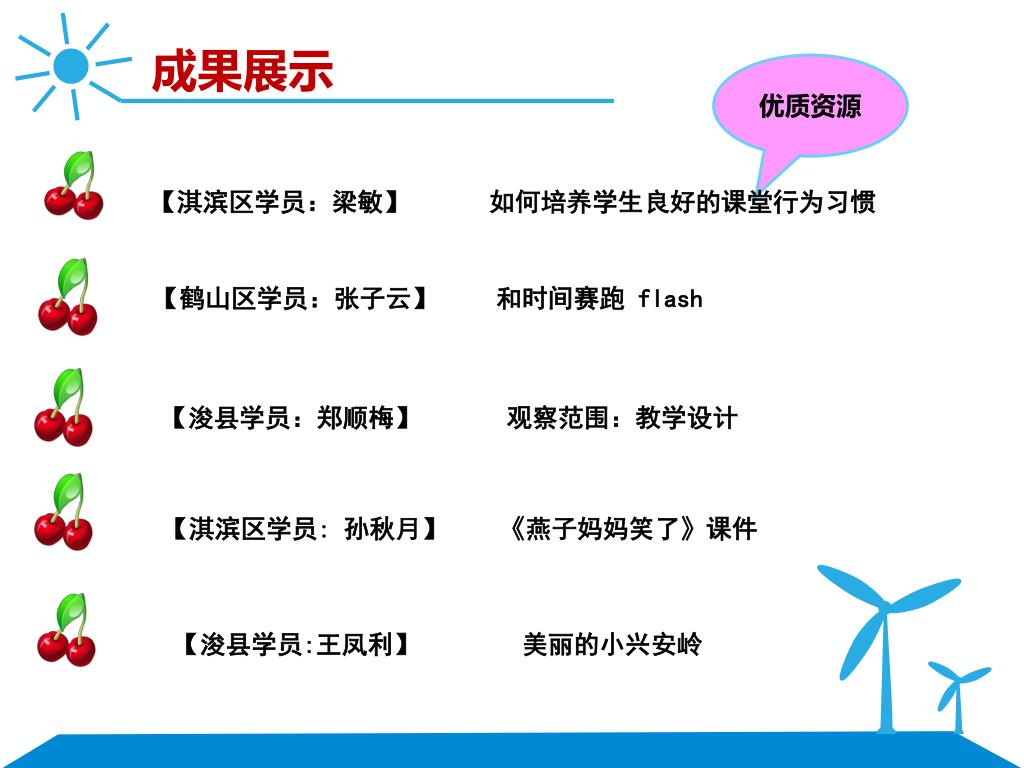 成果展示

优质资源

【淇滨区学员：梁敏】 如何培养学生良好的课堂行为习惯

【鹤山区学员：张子云】 和时间赛跑 flash

【浚县学员：郑顺梅】 观察范围：教学设计

【淇滨区学员: 孙秋月】 《燕子妈妈笑了》课件

【浚县学员:王凤利】 美丽的小兴安岭